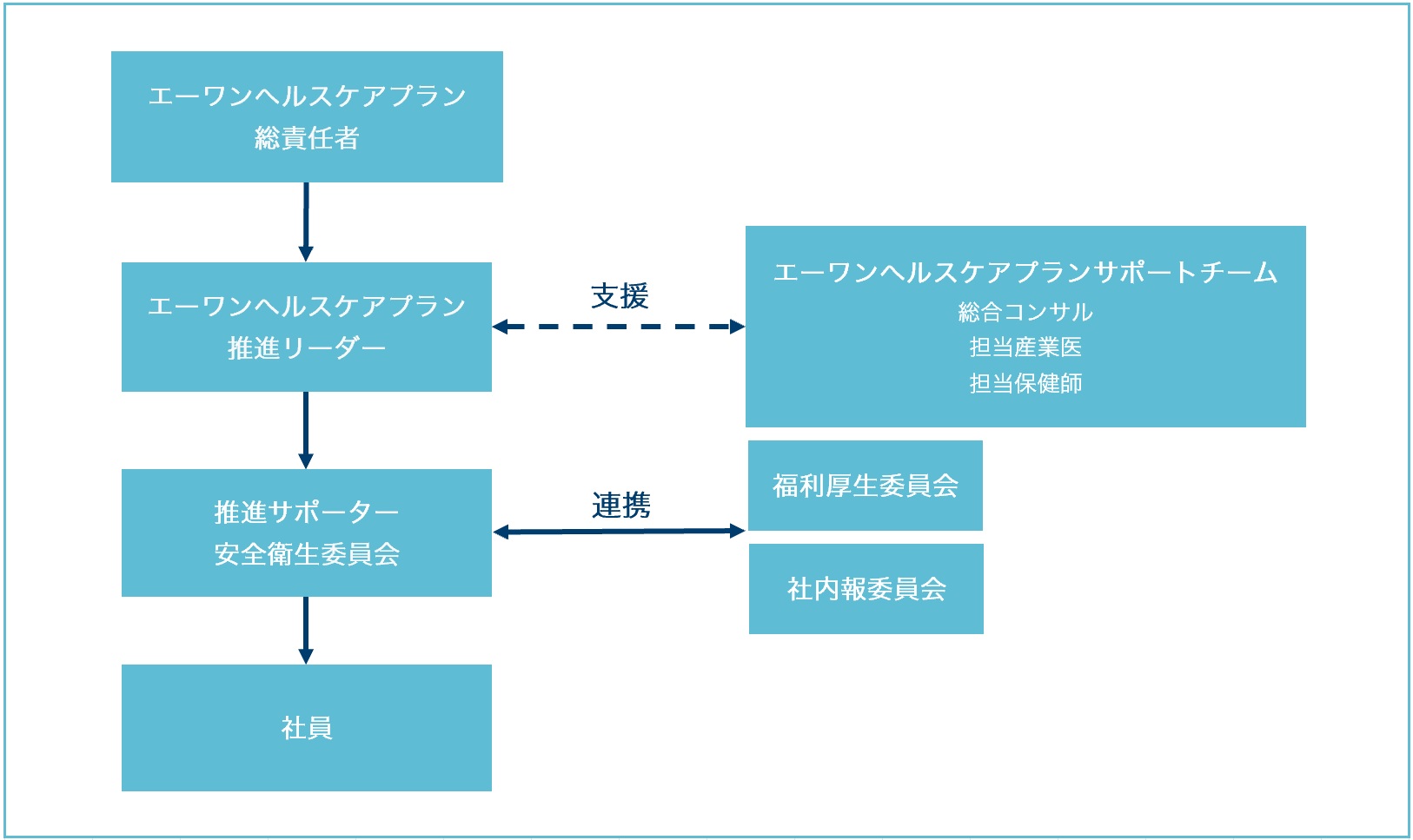 エーワンヘルスケアプラン
総責任者

エーワンヘルスケアプラン
推進リーダー

支援

エーワンヘルスケアプランサポートチーム
総合コンサル
担当産業医
担当保健師

推進サポーター
安全衛生委員会

連携

福利厚生委員会

社内報委員会

社員